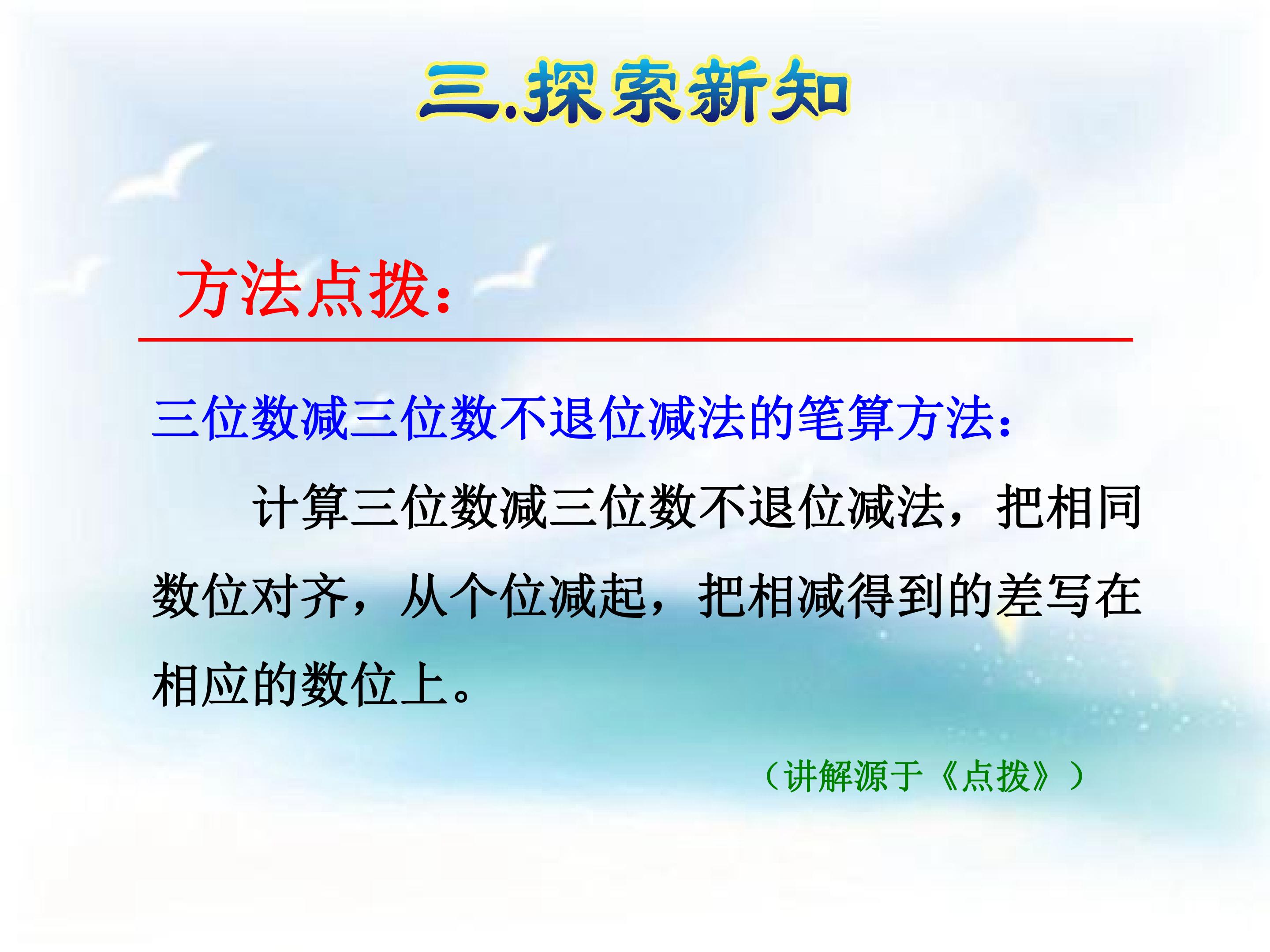 三.探索新知

方法点拨:

三位数减三位数不退位减法的笔算方法:

计算三位数减三位数不退位减法，把相同数位对齐，从个位减起，把相减得到的差写在相应的数位上。

(讲解源于《点拨》)